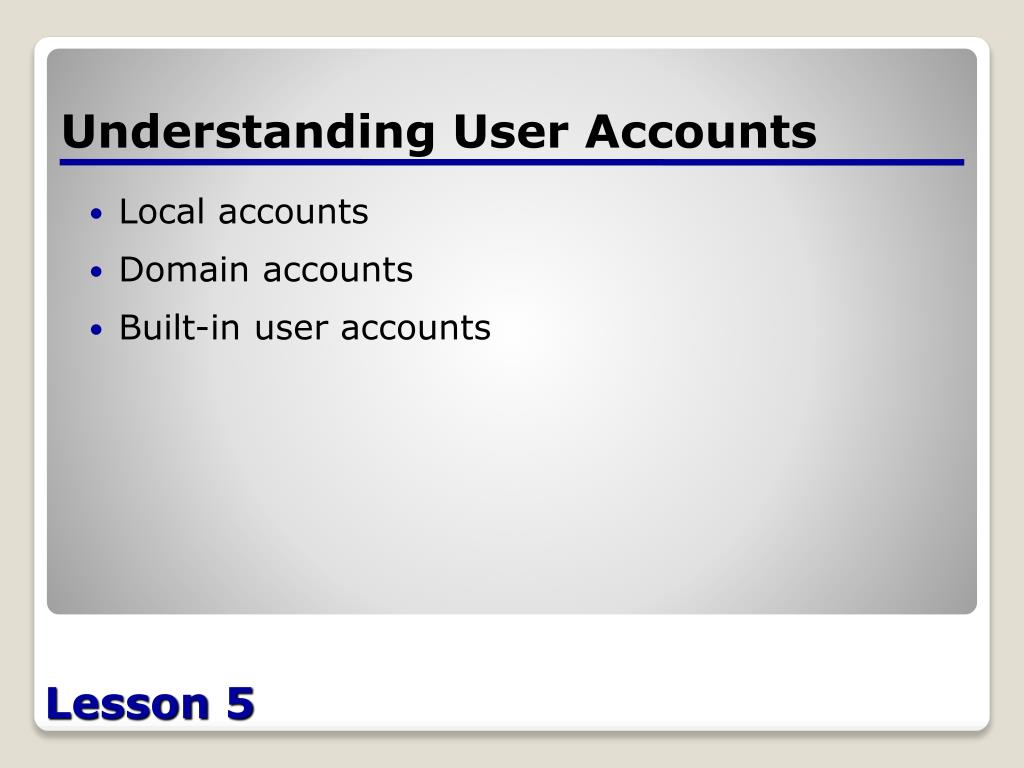 Understanding User Accounts

• Local accounts
• Domain accounts
• Built-in user accounts

Lesson 5